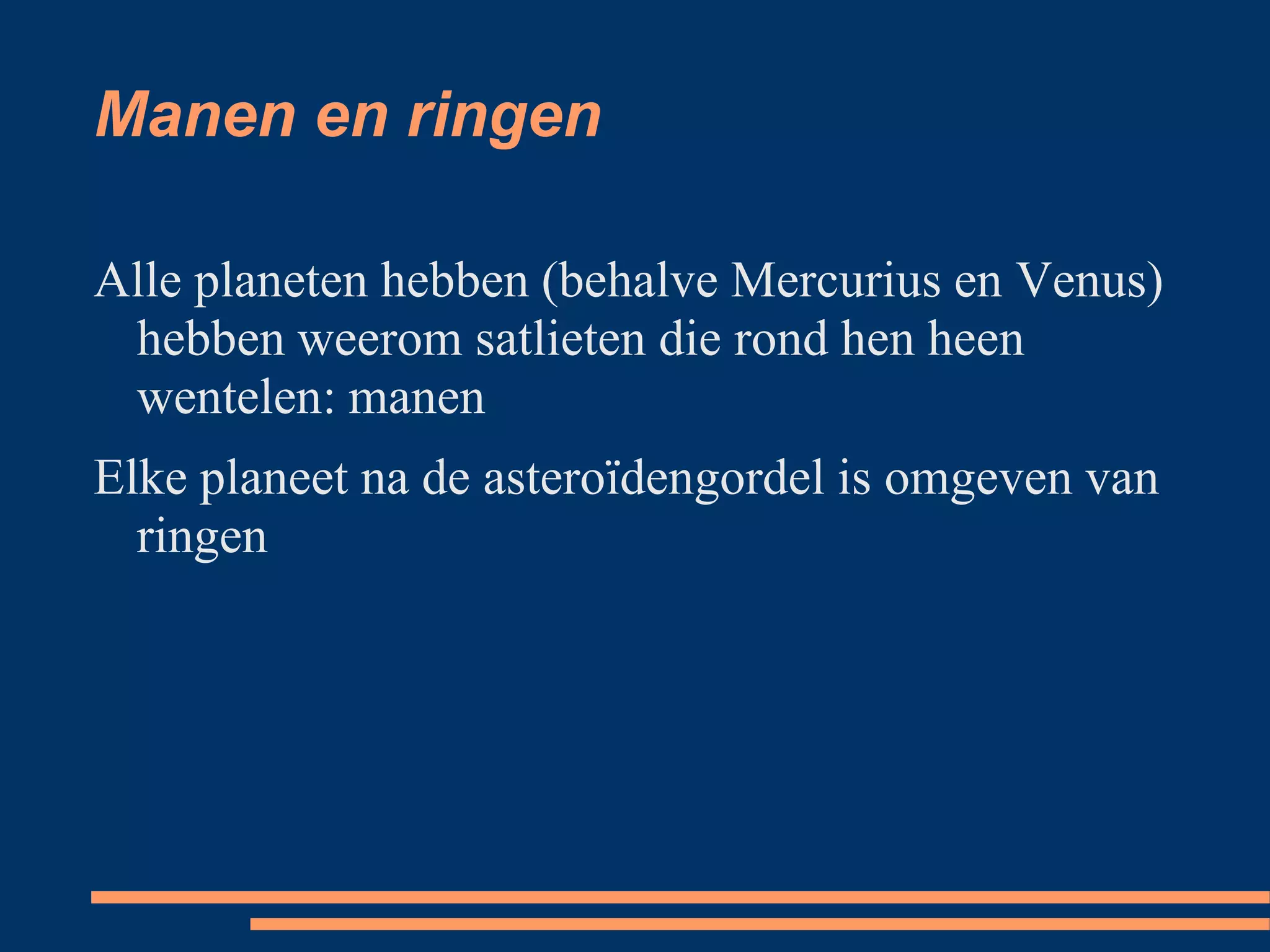 Manen en ringen

Alle planeten hebben (behalve Mercurius en Venus) hebben weerom satlieten die rond hen heen wentelen: manen

Elke planeet na de asteroïdengordel is omgeven van ringen